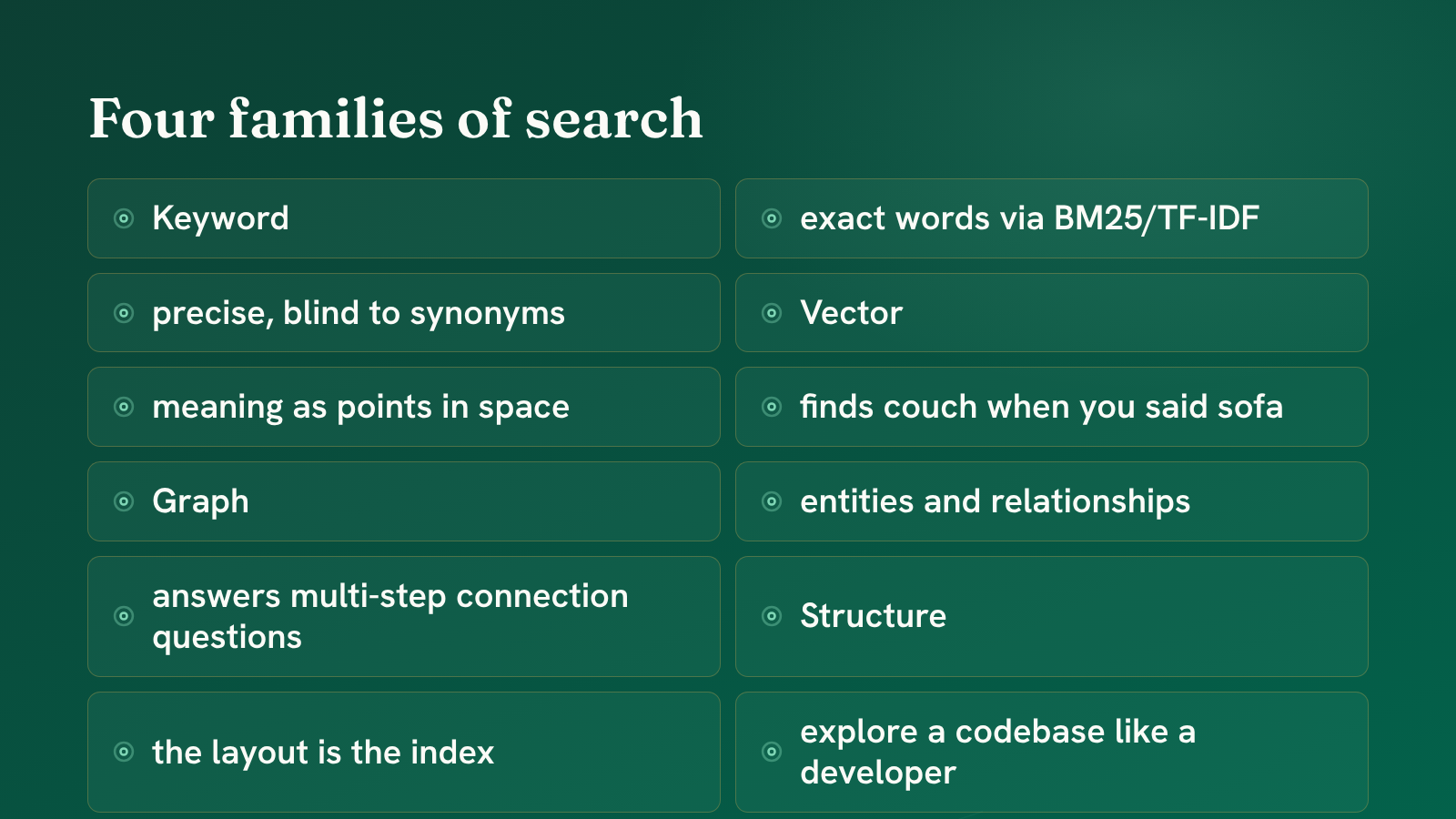 Four families of search

Keyword

exact words via BM25/TF-IDF

precise, blind to synonyms

Vector

meaning as points in space

finds couch when you said sofa

Graph

entities and relationships

answers multi-step connection questions

Structure

the layout is the index

explore a codebase like a developer